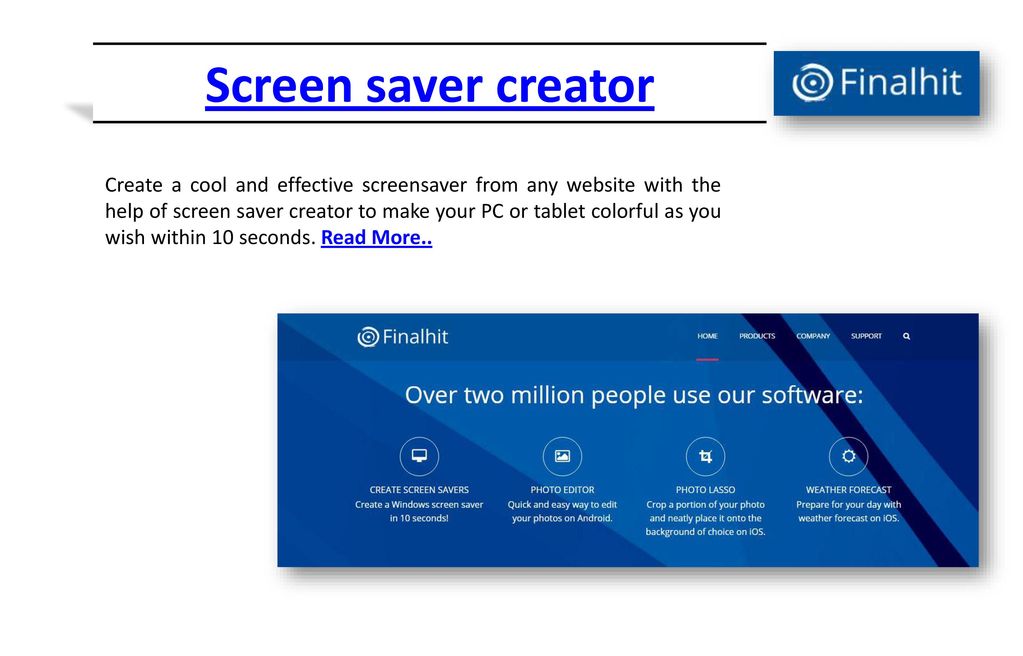 Screen saver creator

Finalhit

Create a cool and effective screensaver from any website with the help of screen saver creator to make your PC or tablet colorful as you wish within 10 seconds. Read More..

Finalhit

HOME PRODUCTS COMPANY SUPPORT

Over two million people use our software:

CREATE SCREEN SAVERS
Create a Windows screen saver in 10 seconds!

PHOTO EDITOR
Quick and easy way to edit your photos on Android.

PHOTO LASSO
Crop a portion of your photo and neatly place it onto the background of choice on iOS.

WEATHER FORECAST
Prepare for your day with weather forecast on iOS.